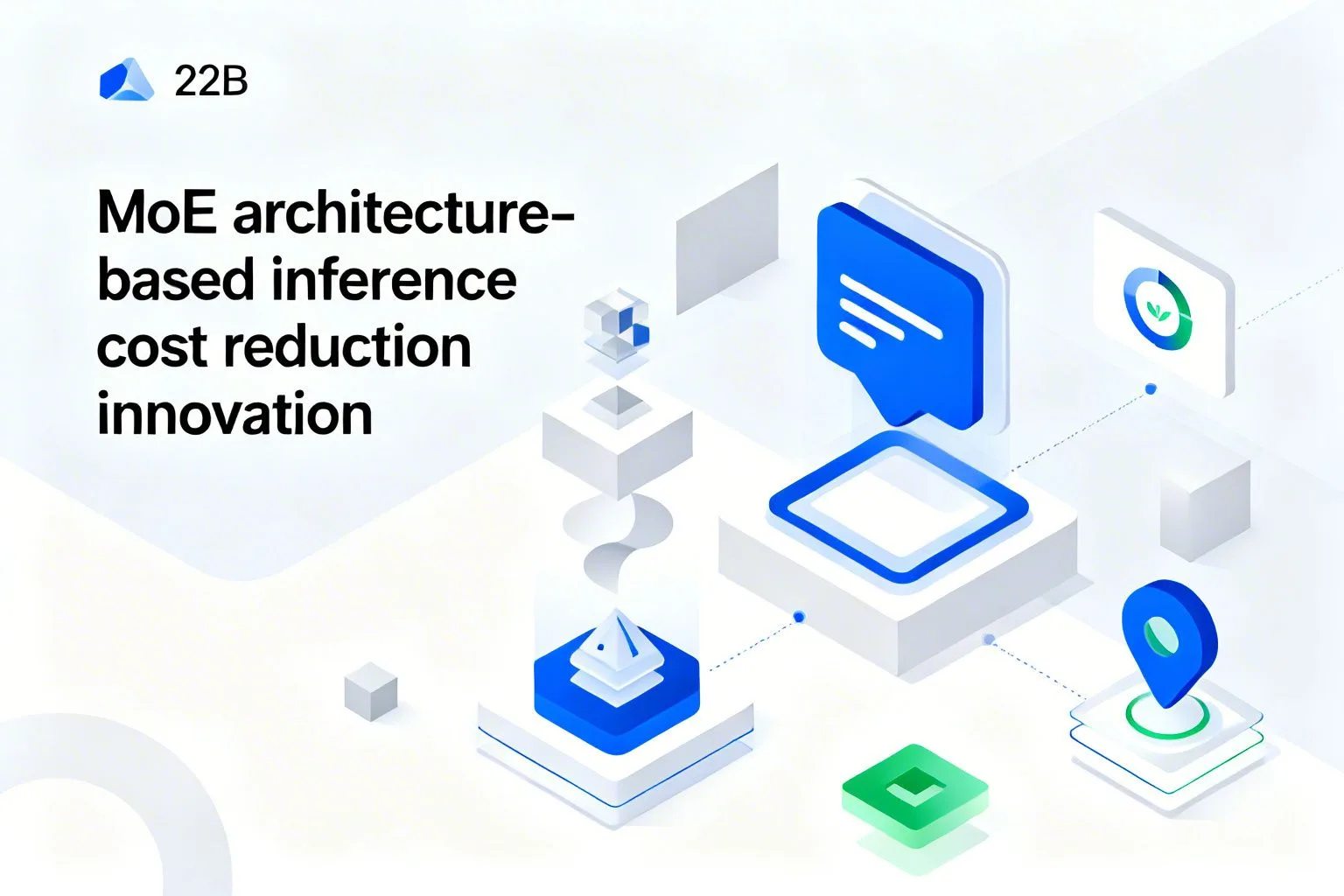 22B

MoE architecture-based inference cost reduction innovation